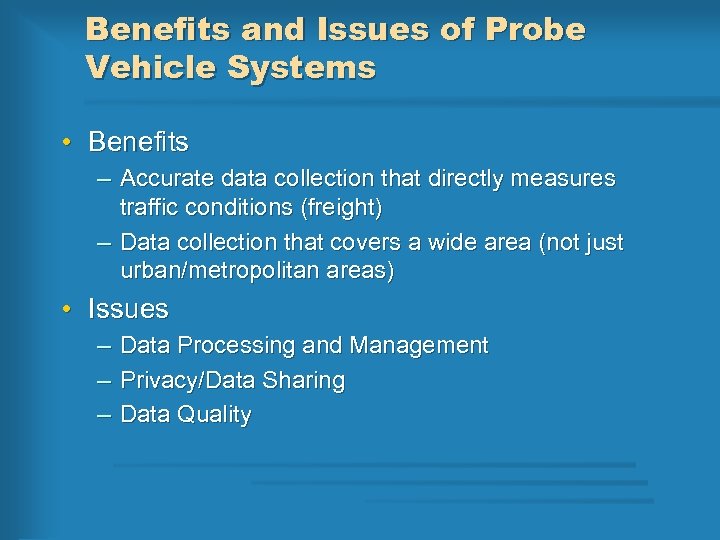 Benefits and Issues of Probe Vehicle Systems

• Benefits
– Accurate data collection that directly measures traffic conditions (freight)
– Data collection that covers a wide area (not just urban/metropolitan areas)
• Issues
– Data Processing and Management
– Privacy/Data Sharing
– Data Quality